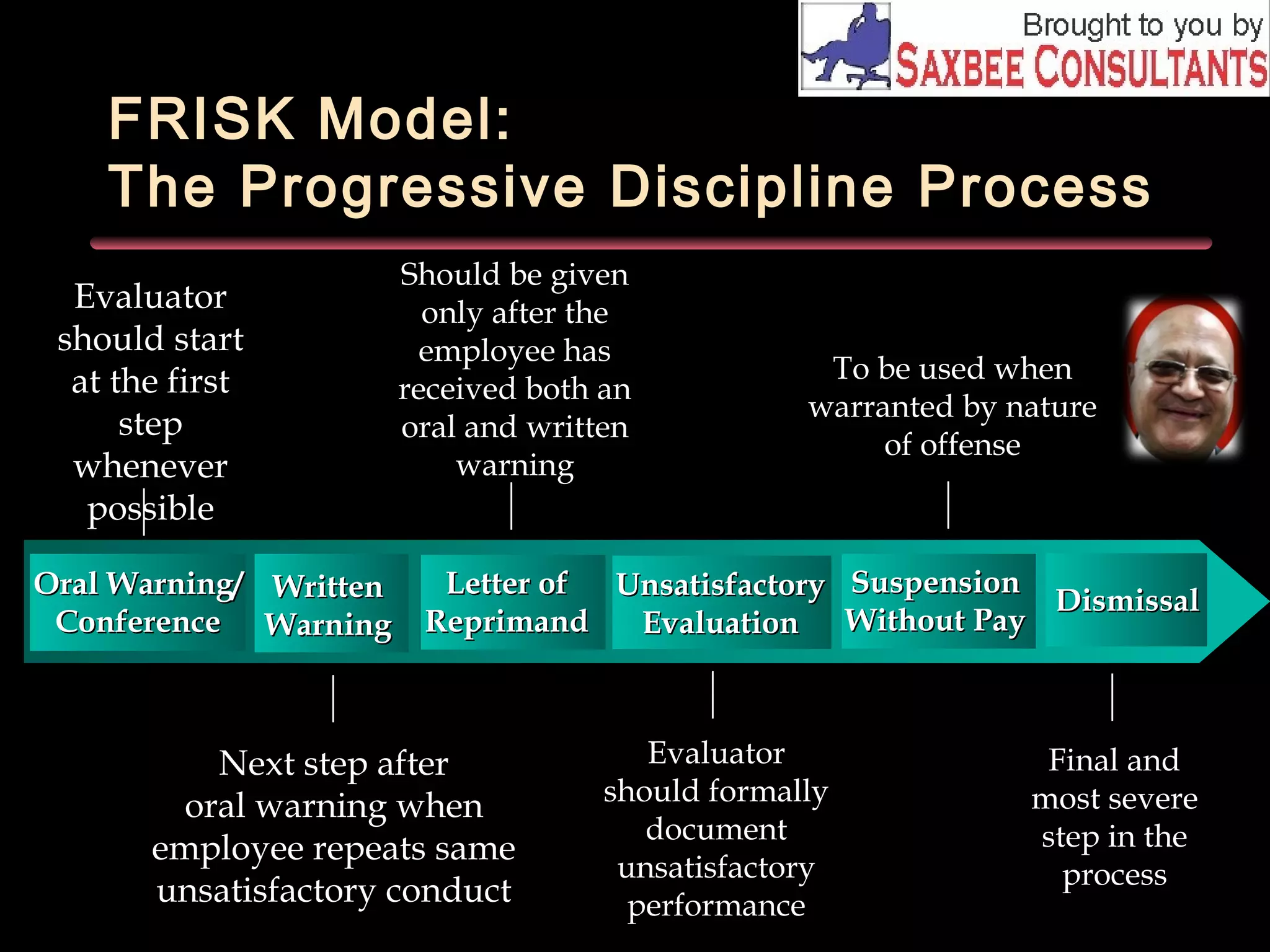 Brought to you by
SAXBEE CONSULTANTS

FRISK Model:
The Progressive Discipline Process

Evaluator should start at the first step whenever possible

Should be given only after the employee has received both an oral and written warning

To be used when warranted by nature of offense

Oral Warning/ Conference

Written Warning

Letter of Reprimand

Unsatisfactory Evaluation

Suspension Without Pay

Dismissal

Next step after oral warning when employee repeats same unsatisfactory conduct

Evaluator should formally document unsatisfactory performance

Final and most severe step in the process